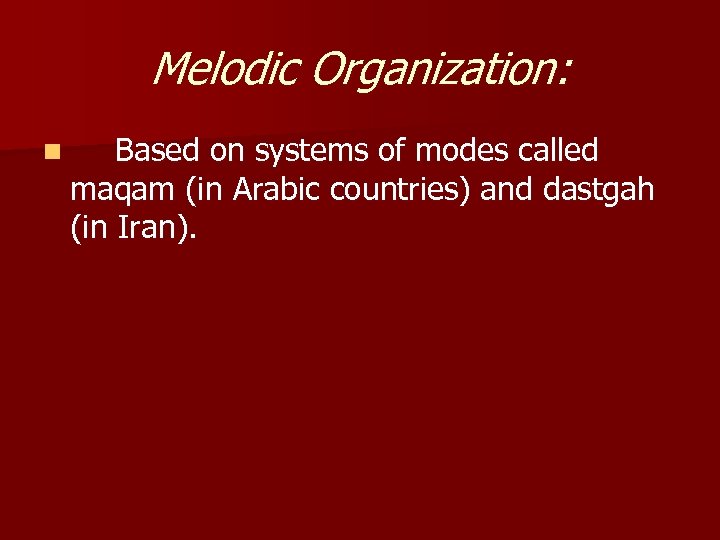 Melodic Organization:

Based on systems of modes called maqam (in Arabic countries) and dastgah (in Iran).